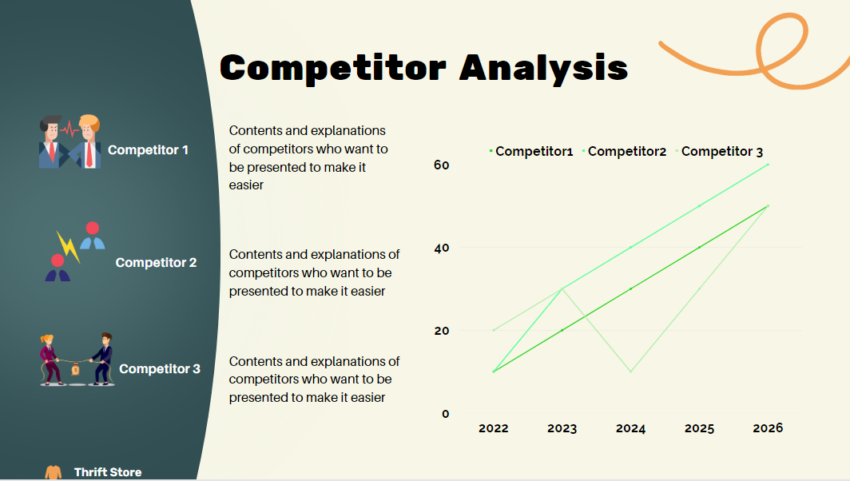 Competitor Analysis

Competitor 1

Contents and explanations of competitors who want to be presented to make it easier

Competitor 2

Contents and explanations of competitors who want to be presented to make it easier

Competitor 3

Contents and explanations of competitors who want to be presented to make it easier

Thrift Store

Competitor1 Competitor2 Competitor 3

60
40
20
0

2022 2023 2024 2025 2026